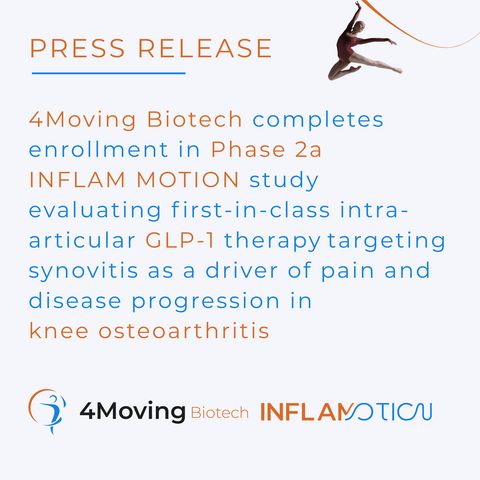 PRESS RELEASE

4Moving Biotech completes enrollment in Phase 2a INFLAM MOTION study evaluating first-in-class intra-articular GLP-1 therapy targeting synovitis as a driver of pain and disease progression in knee osteoarthritis

4Moving Biotech INFLAMOTION